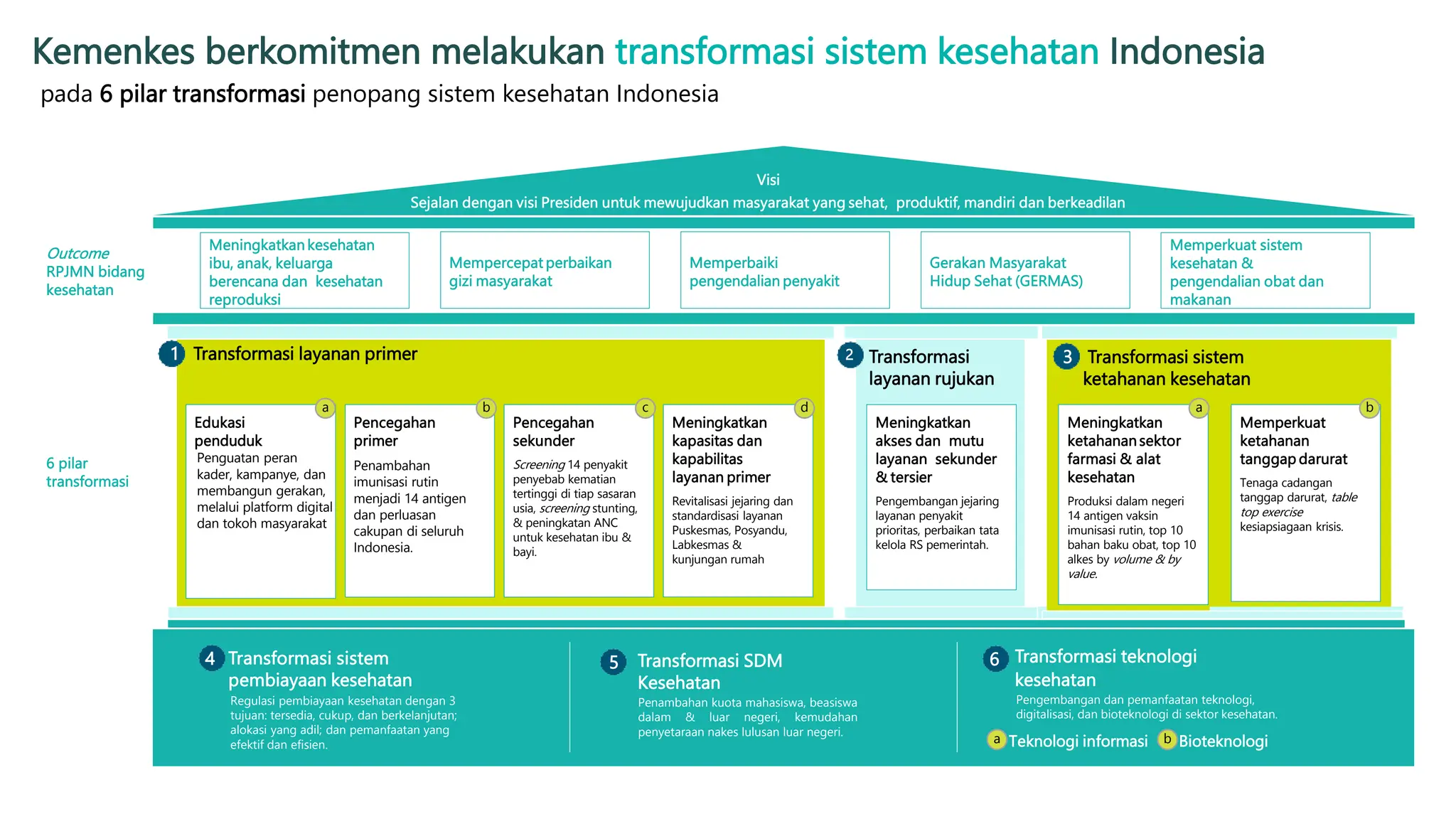 Kemenkes berkomitmen melakukan transformasi sistem kesehatan Indonesia

pada 6 pilar transformasi penopang sistem kesehatan Indonesia

Visi

Sejalan dengan visi Presiden untuk mewujudkan masyarakat yang sehat, produktif, mandiri dan berkeadilan

Outcome RPJMN bidang kesehatan

Meningkatkan kesehatan ibu, anak, keluarga berencana dan kesehatan reproduksi

Mempercepat perbaikan gizi masyarakat

Memperbaiki pengendalian penyakit

Gerakan Masyarakat Hidup Sehat (GERMAS)

Memperkuat sistem kesehatan & pengendalian obat dan makanan

6 pilar transformasi

1 Transformasi layanan primer

a Edukasi penduduk
Penguatan peran kader, kampanye, dan membangun gerakan, melalui platform digital dan tokoh masyarakat

b Pencegahan primer
Penambahan imunisasi rutin menjadi 14 antigen dan perluasan cakupan di seluruh Indonesia.

c Pencegahan sekunder
Screening 14 penyakit penyebab kematian tertinggi di tiap sasaran usia, screening stunting, & peningkatan ANC untuk kesehatan ibu & bayi.

d Meningkatkan kapasitas dan kapabilitas layanan primer
Revitalisasi jejaring dan standardisasi layanan Puskesmas, Posyandu, Labkesmas & kunjungan rumah

2 Transformasi layanan rujukan

Meningkatkan akses dan mutu layanan sekunder & tersier
Pengembangan jejaring layanan penyakit prioritas, perbaikan tata kelola RS pemerintah.

3 Transformasi sistem ketahanan kesehatan

a Meningkatkan ketahanan sektor farmasi & alat kesehatan
Produksi dalam negeri 14 antigen vaksin imunisasi rutin, top 10 bahan baku obat, top 10 alkes by volume & by value.

b Memperkuat ketahanan tanggap darurat
Tenaga cadangan tanggap darurat, table top exercise kesiapsiagaan krisis.

4 Transformasi sistem pembiayaan kesehatan
Regulasi pembiayaan kesehatan dengan 3 tujuan: tersedia, cukup, dan berkelanjutan; alokasi yang adil; dan pemanfaatan yang efektif dan efisien.

5 Transformasi SDM Kesehatan
Penambahan kuota mahasiswa, beasiswa dalam & luar negeri, kemudahan penyetaraan nakes lulusan luar negeri.

6 Transformasi teknologi kesehatan
Pengembangan dan pemanfaatan teknologi, digitalisasi, dan bioteknologi di sektor kesehatan.

a Teknologi informasi b Bioteknologi